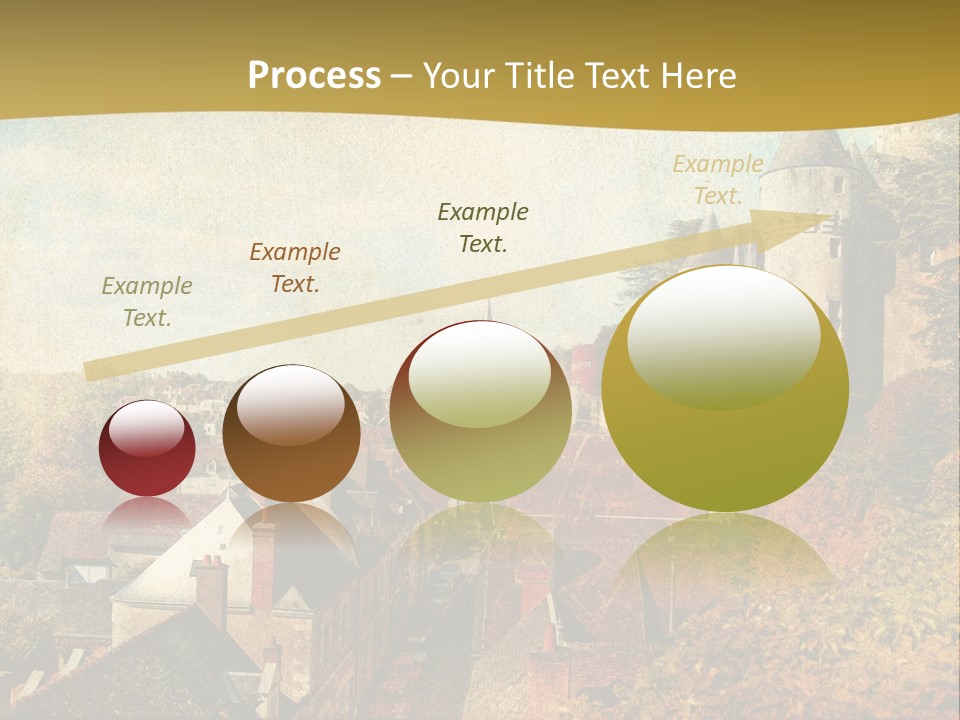 Process – Your Title Text Here

Example Text.

Example Text.

Example Text.

Example Text.